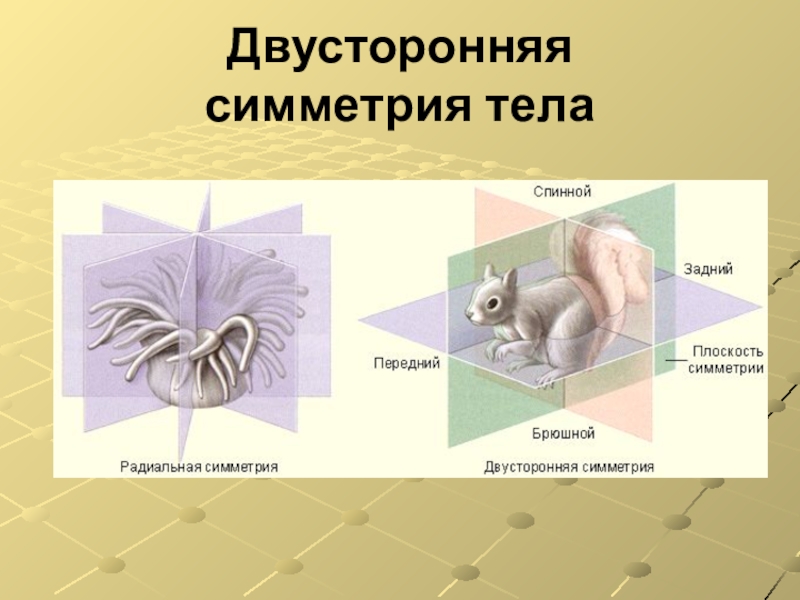 Двусторонняя симметрия тела

Радиальная симметрия

Спинной

Задний

Передний

Плоскость симметрии

Брюшной

Двусторонняя симметрия